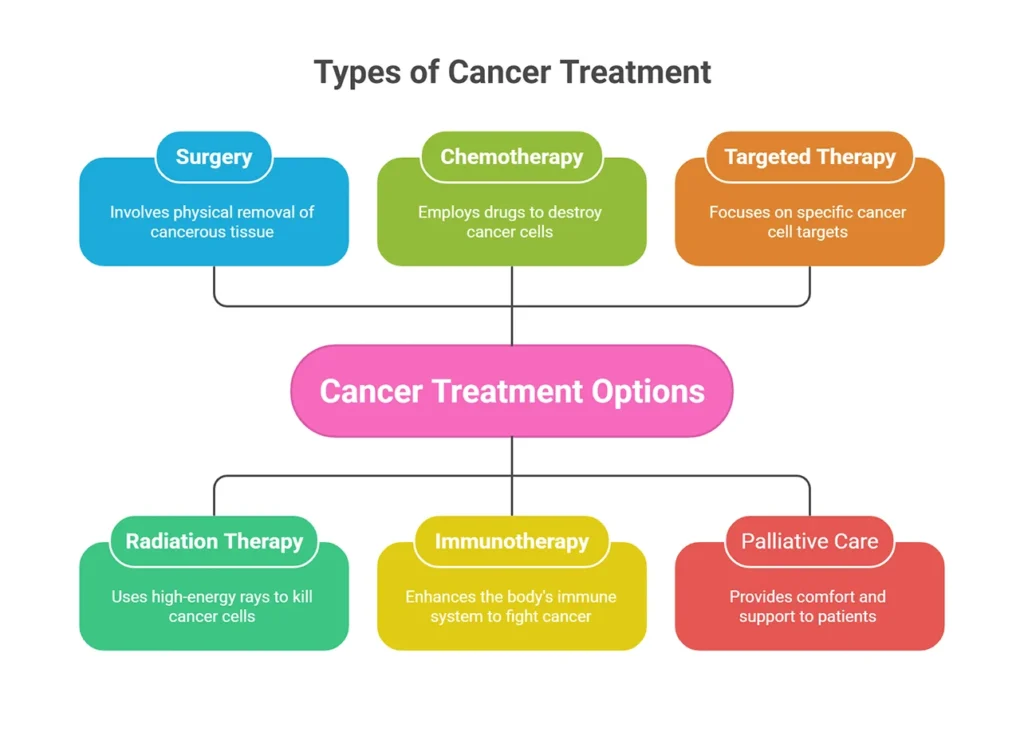 Types of Cancer Treatment

Surgery

Involves physical removal of cancerous tissue

Chemotherapy

Employs drugs to destroy cancer cells

Targeted Therapy

Focuses on specific cancer cell targets

Cancer Treatment Options

Radiation Therapy

Uses high-energy rays to kill cancer cells

Immunotherapy

Enhances the body's immune system to fight cancer

Palliative Care

Provides comfort and support to patients